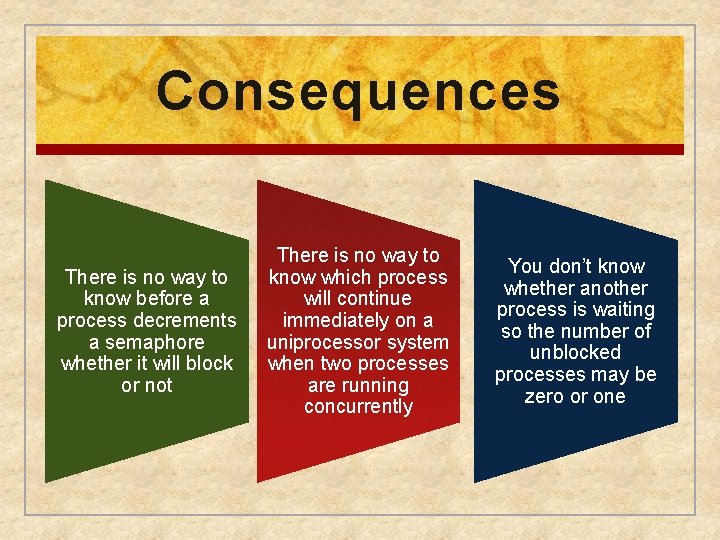 Consequences

There is no way to know before a process decrements a semaphore whether it will block or not

There is no way to know which process will continue immediately on a uniprocessor system when two processes are running concurrently

You don't know whether another process is waiting so the number of unblocked processes may be zero or one